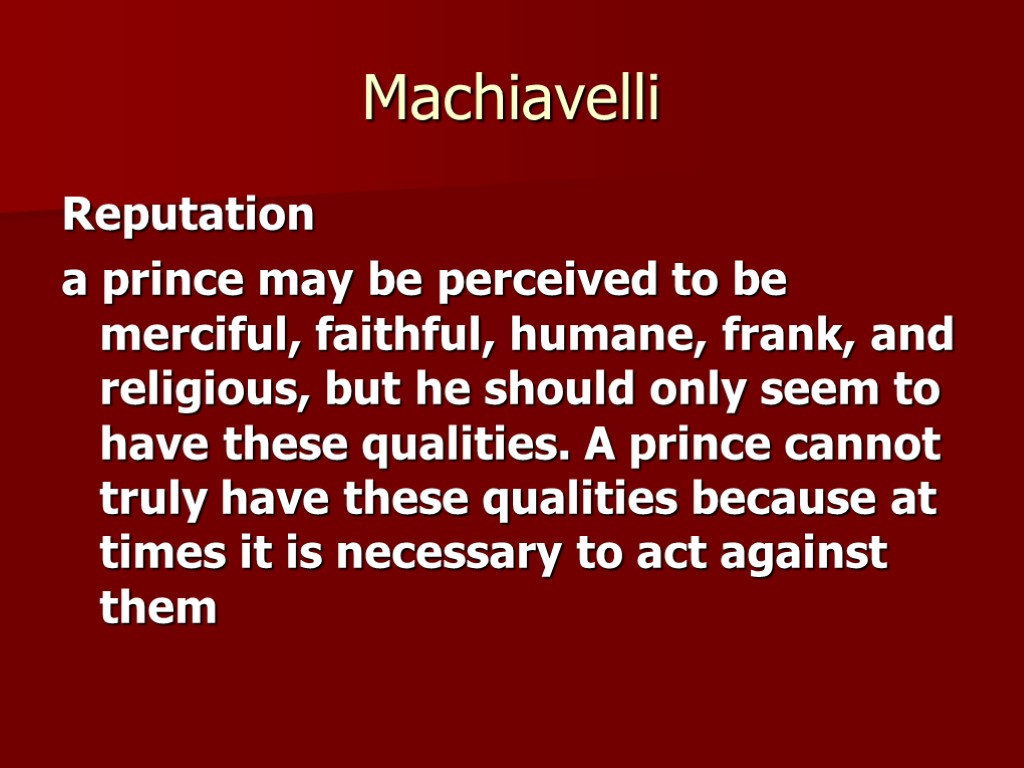 Machiavelli

Reputation

a prince may be perceived to be merciful, faithful, humane, frank, and religious, but he should only seem to have these qualities. A prince cannot truly have these qualities because at times it is necessary to act against them